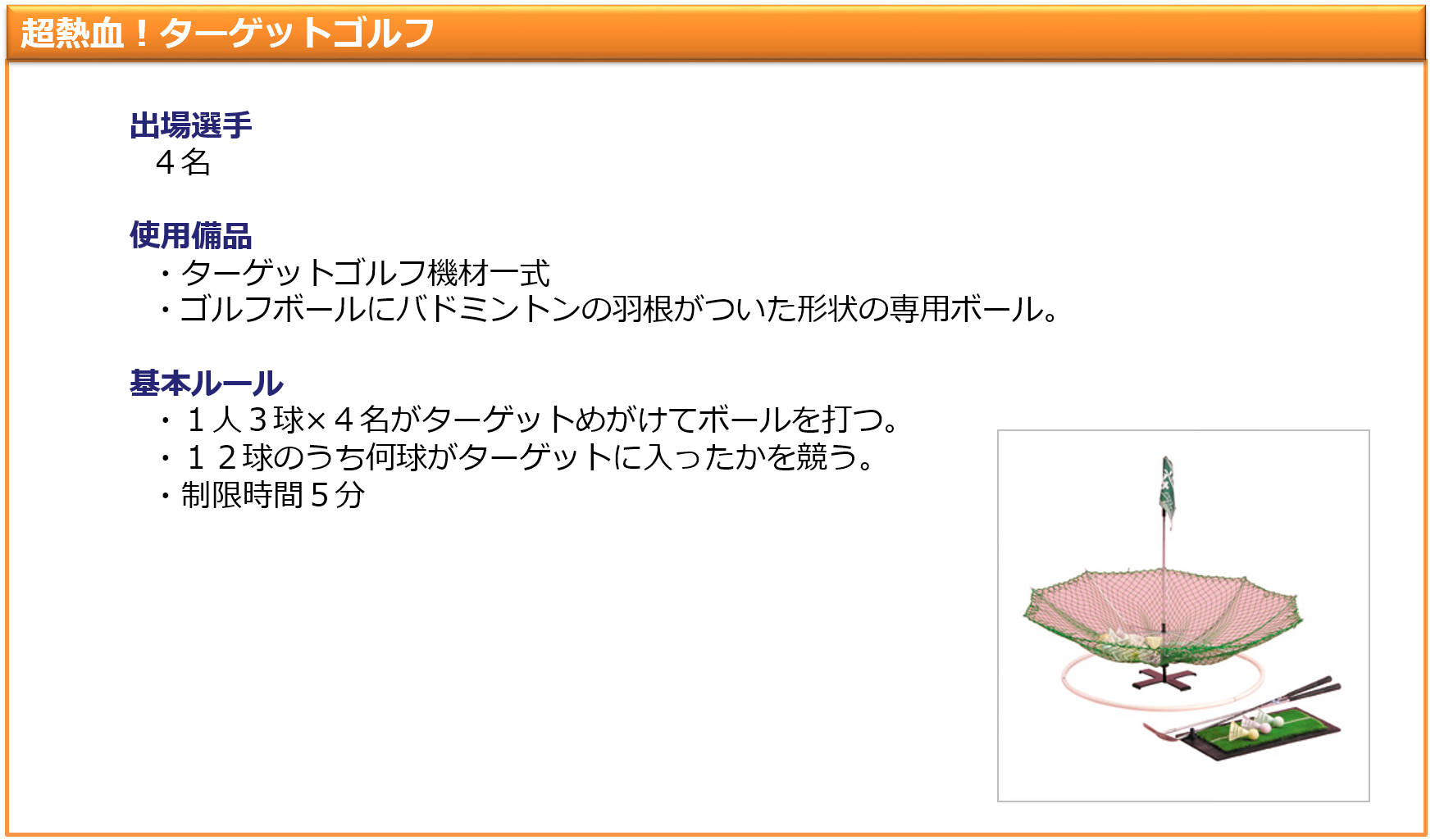 超熱血！ターゲットゴルフ

出場選手
４名

使用備品
・ターゲットゴルフ機材一式
・ゴルフボールにバドミントンの羽根がついた形状の専用ボール。

基本ルール
・１人３球×４名がターゲットめがけてボールを打つ。
・１２球のうち何球がターゲットに入ったかを競う。
・制限時間５分